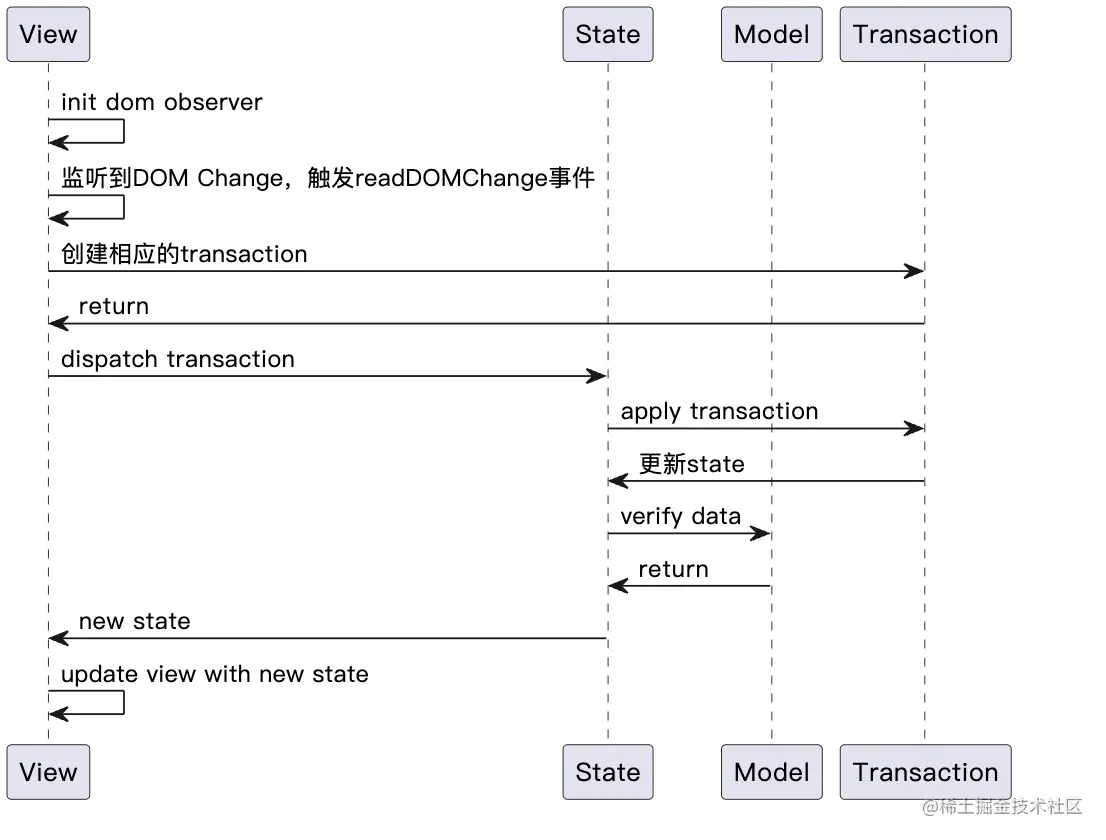 View
State
Model
Transaction

init dom observer

监听到DOM Change，触发readDOMChange事件

创建相应的transaction

return

dispatch transaction

apply transaction

更新state

verify data

return

new state

update view with new state

View
State
Model
Transaction

@稀土掘金技术社区